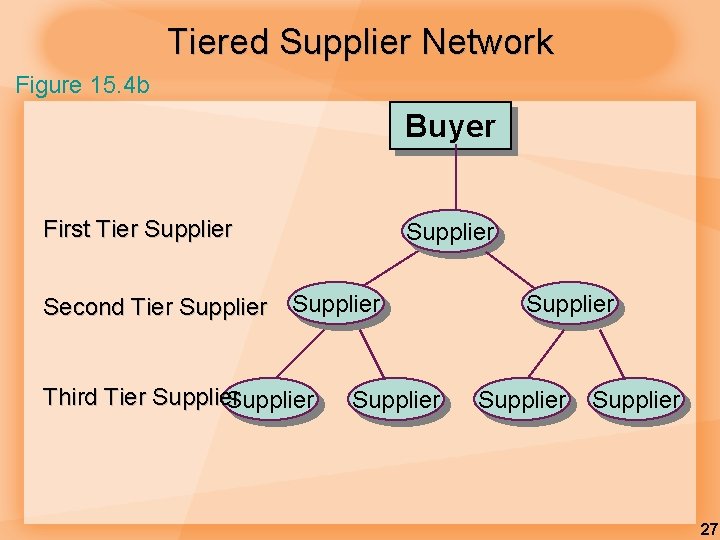 Tiered Supplier Network

Figure 15.4b

Buyer

First Tier Supplier

Supplier

Second Tier Supplier

Supplier

Supplier

Third Tier Supplier

Supplier

Supplier

Supplier

Supplier

27